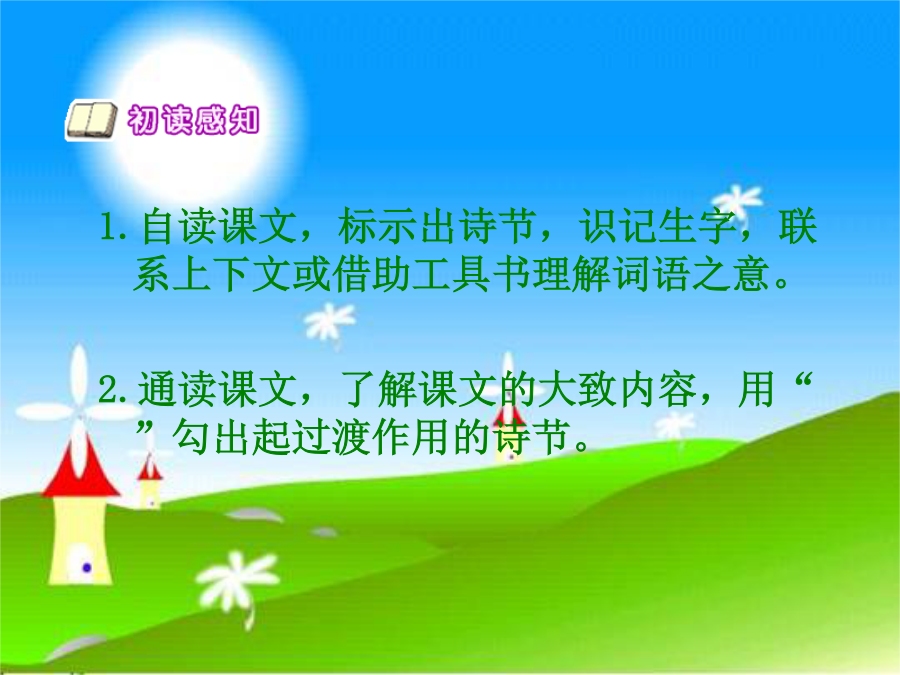 初读感知

1. 自读课文，标示出诗节，识记生字，联系上下文或借助工具书理解词语之意。

2. 通读课文，了解课文的大致内容，用“ ”勾出起过渡作用的诗节。